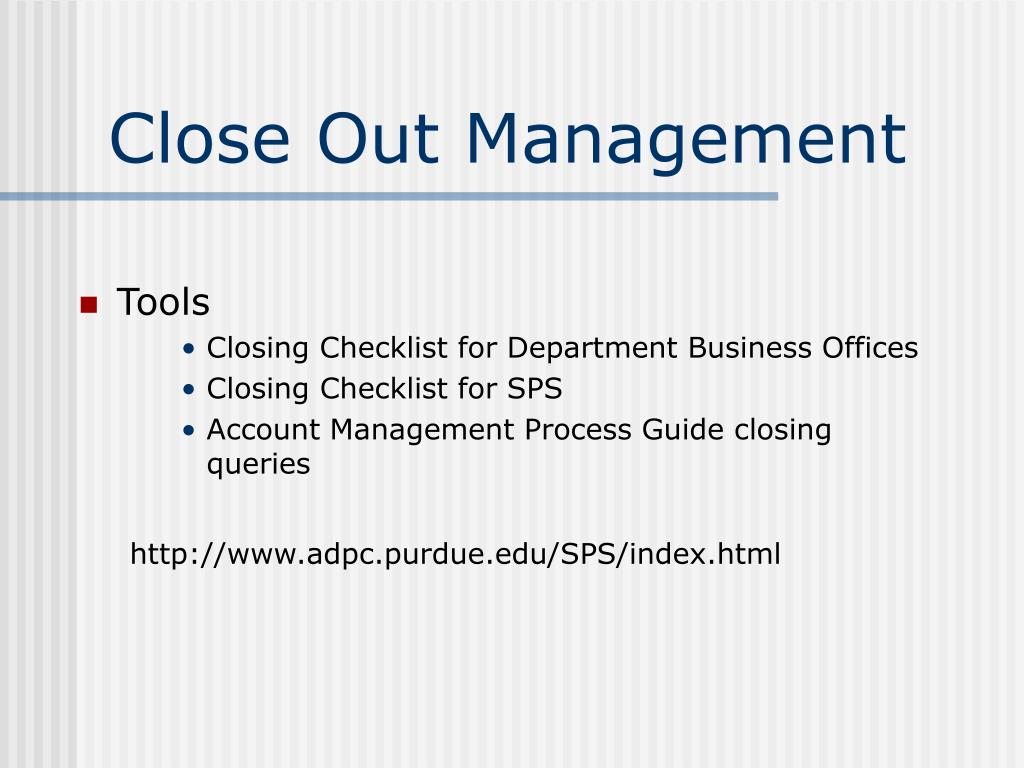 Close Out Management

Tools
• Closing Checklist for Department Business Offices
• Closing Checklist for SPS
• Account Management Process Guide closing queries

http://www.adpc.purdue.edu/SPS/index.html